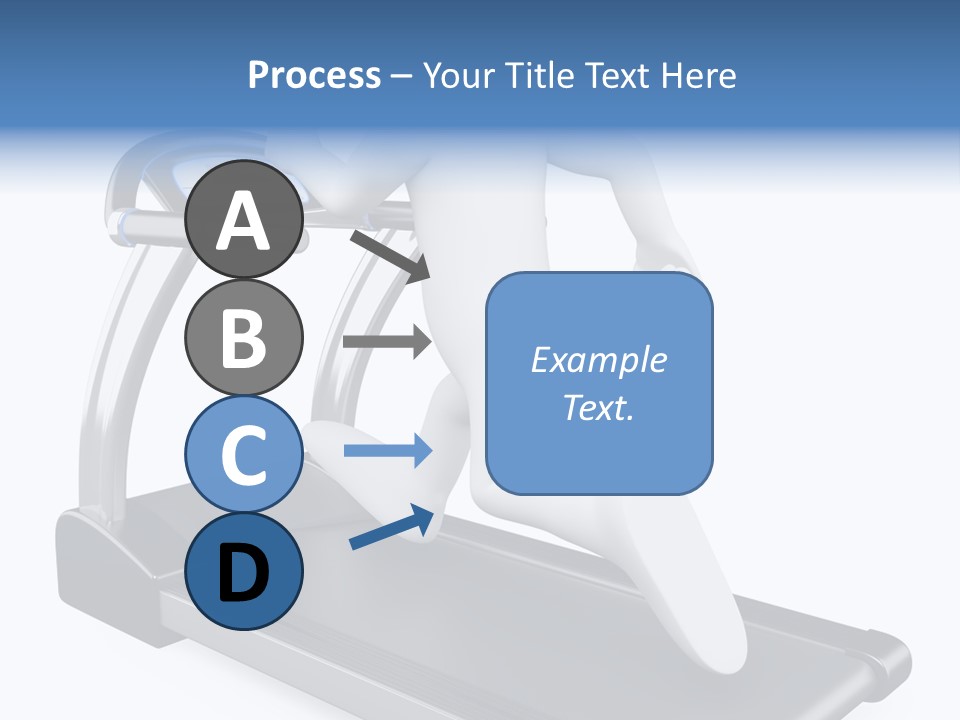 Process – Your Title Text Here

A

B

C

D

Example Text.